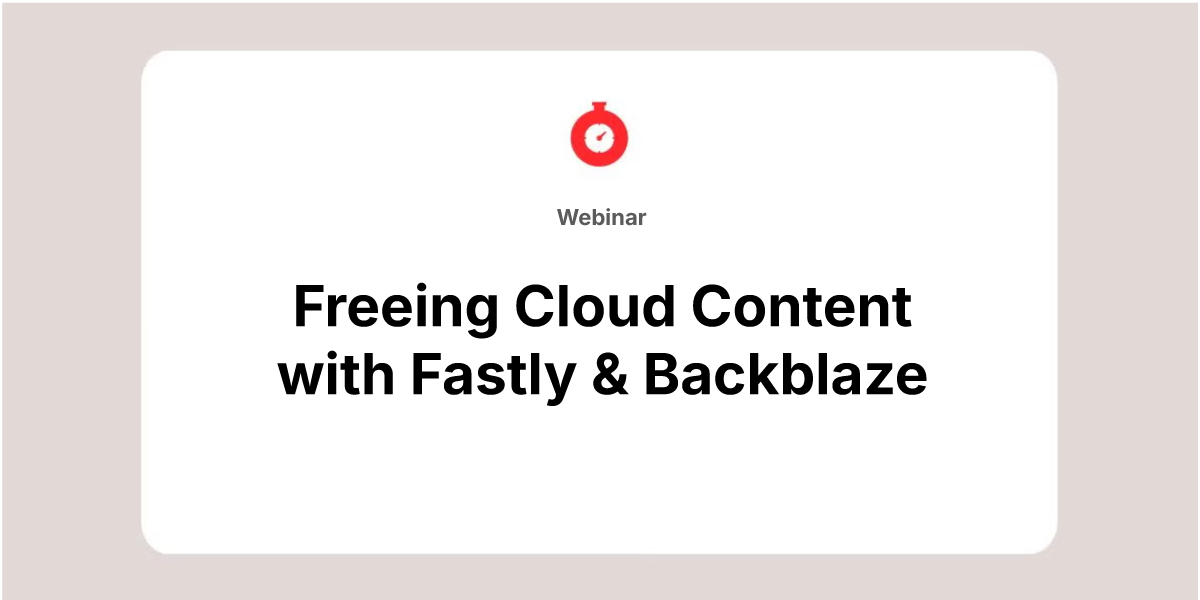 Webinar

Freeing Cloud Content with Fastly & Backblaze